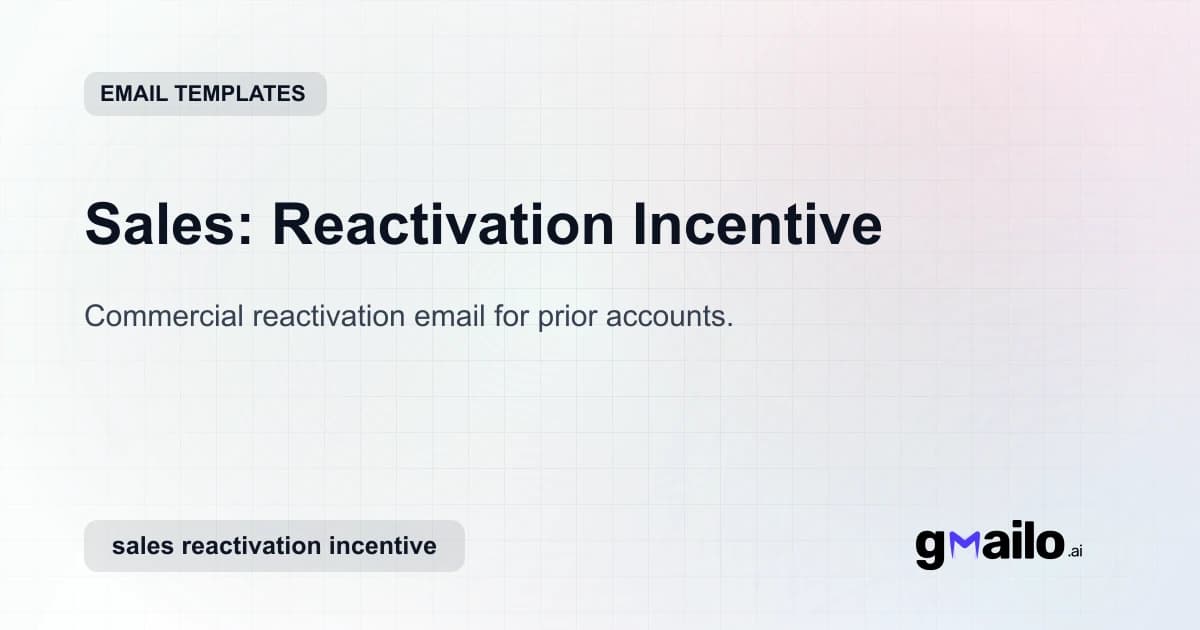 EMAIL TEMPLATES

Sales: Reactivation Incentive

Commercial reactivation email for prior accounts.

sales reactivation incentive

gmailo.ai